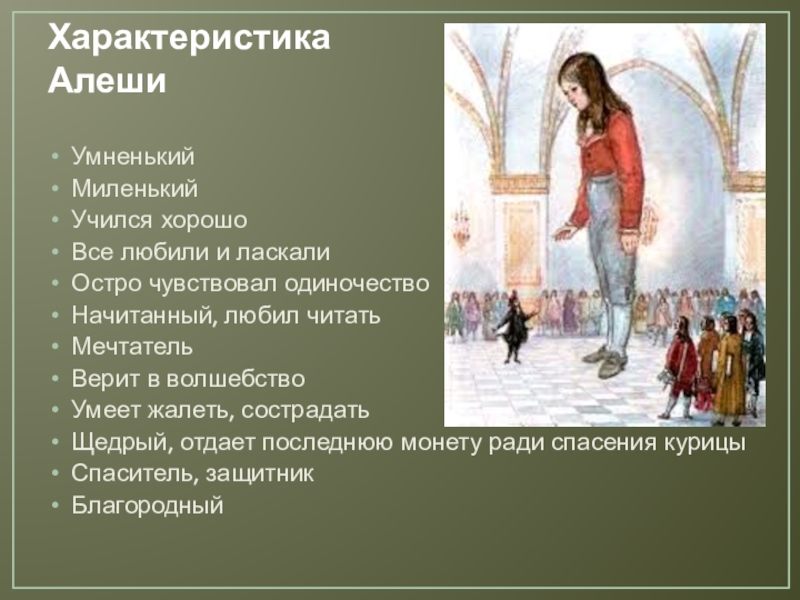 Характеристика Алеши

• Умненький
• Миленький
• Учился хорошо
• Все любили и ласкали
• Остро чувствовал одиночество
• Начитанный, любил читать
• Мечтатель
• Верит в волшебство
• Умеет жалеть, сострадать
• Щедрый, отдает последнюю монету ради спасения курицы
• Спаситель, защитник
• Благородный